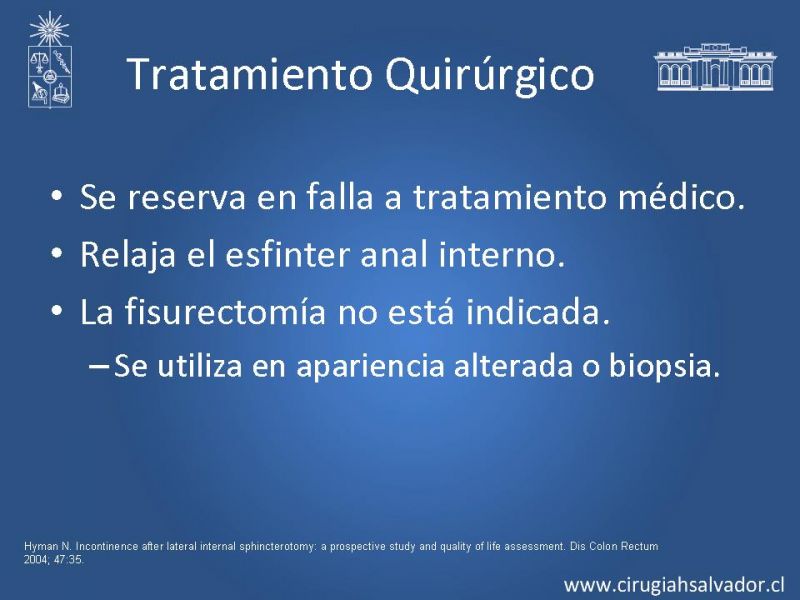 Tratamiento Quirúrgico

• Se reserva en falla a tratamiento médico.
• Relaja el esfinter anal interno.
• La fisurectomía no está indicada.
– Se utiliza en apariencia alterada o biopsia.

Hyman N. Incontinence after lateral internal sphincterotomy: a prospective study and quality of life assessment. Dis Colon Rectum 2004; 47:35.

www.cirugiahsalvador.cl